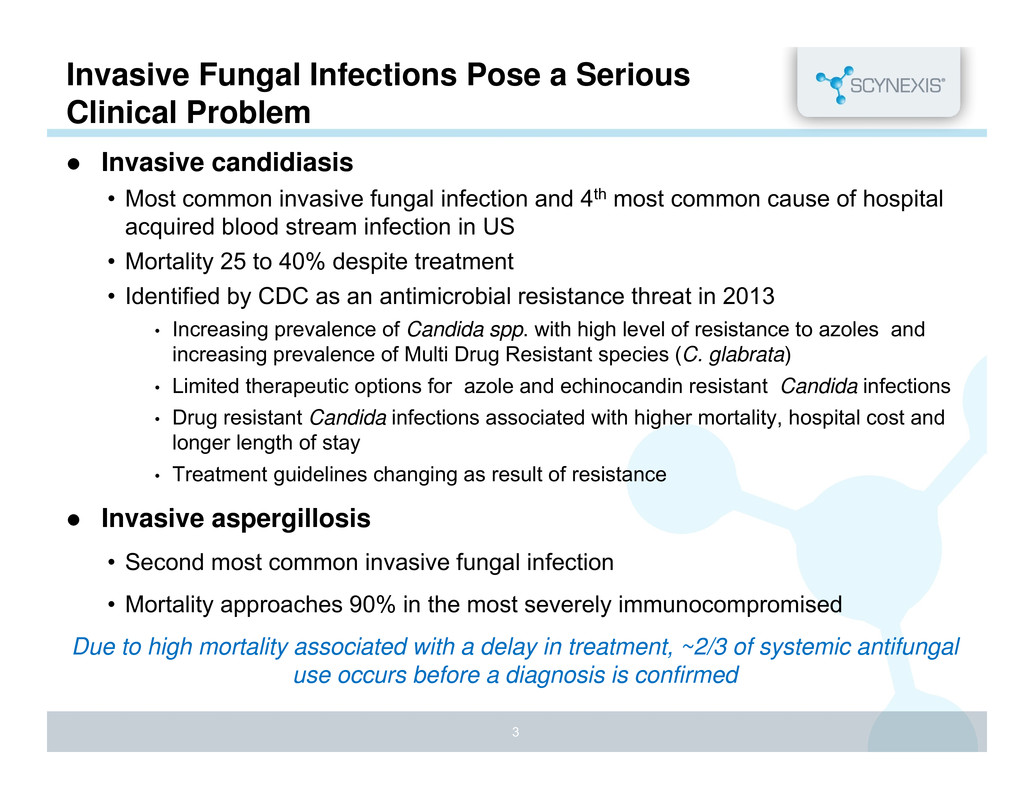 Invasive Fungal Infections Pose a Serious Clinical Problem

SCYNEXIS®

● Invasive candidiasis

• Most common invasive fungal infection and 4th most common cause of hospital acquired blood stream infection in US

• Mortality 25 to 40% despite treatment

• Identified by CDC as an antimicrobial resistance threat in 2013

• Increasing prevalence of Candida spp. with high level of resistance to azoles and increasing prevalence of Multi Drug Resistant species (C. glabrata)

• Limited therapeutic options for azole and echinocandin resistant Candida infections

• Drug resistant Candida infections associated with higher mortality, hospital cost and longer length of stay

• Treatment guidelines changing as result of resistance

● Invasive aspergillosis

• Second most common invasive fungal infection

• Mortality approaches 90% in the most severely immunocompromised

Due to high mortality associated with a delay in treatment, ~2/3 of systemic antifungal use occurs before a diagnosis is confirmed

3